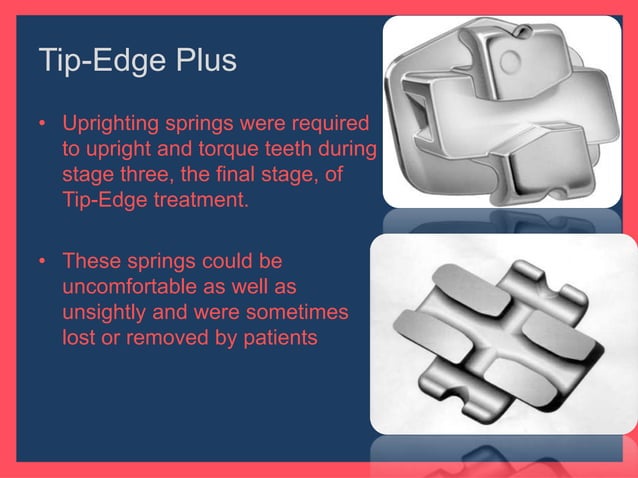 Tip-Edge Plus

• Uprighting springs were required to upright and torque teeth during stage three, the final stage, of Tip-Edge treatment.

• These springs could be uncomfortable as well as unsightly and were sometimes lost or removed by patients